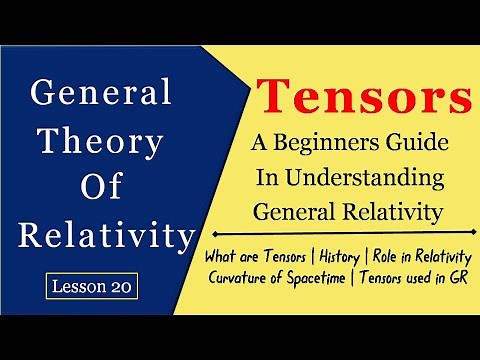 General Theory Of Relativity

Lesson 20

Tensors

A Beginners Guide In Understanding General Relativity

What are Tensors | History | Role in Relativity
Curvature of Spacetime | Tensors used in GR